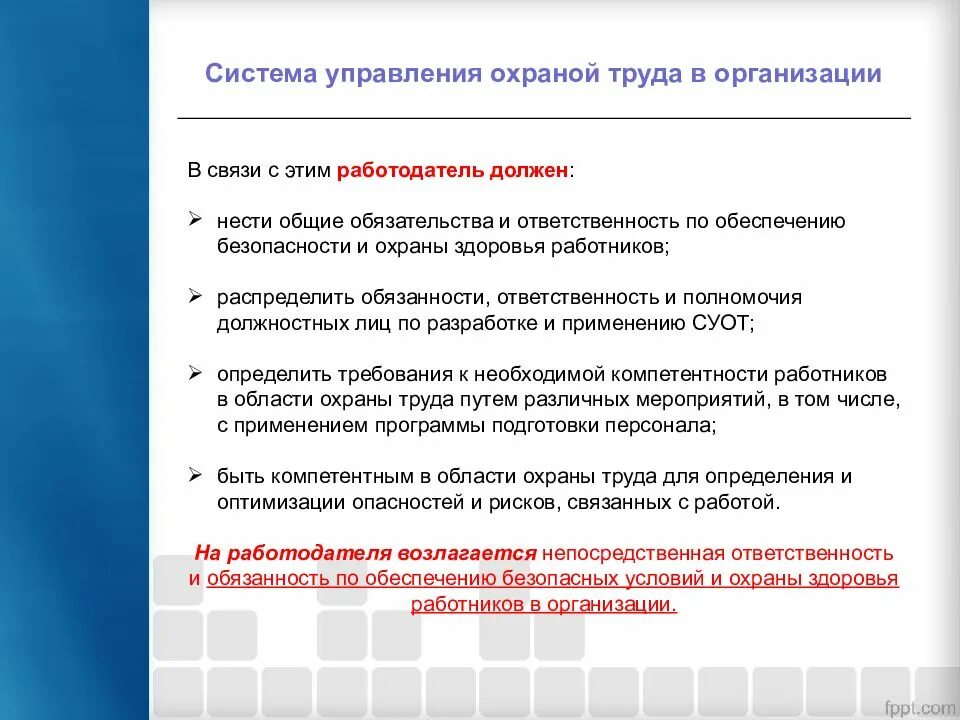 Система управления охраной труда в организации

В связи с этим работодатель должен:

➢ нести общие обязательства и ответственность по обеспечению безопасности и охраны здоровья работников;

➢ распределить обязанности, ответственность и полномочия должностных лиц по разработке и применению СУОТ;

➢ определить требования к необходимой компетентности работников в области охраны труда путем различных мероприятий, в том числе, с применением программы подготовки персонала;

➢ быть компетентным в области охраны труда для определения и оптимизации опасностей и рисков, связанных с работой.

На работодателя возлагается непосредственная ответственность и обязанность по обеспечению безопасных условий и охраны здоровья работников в организации.

fppt.com